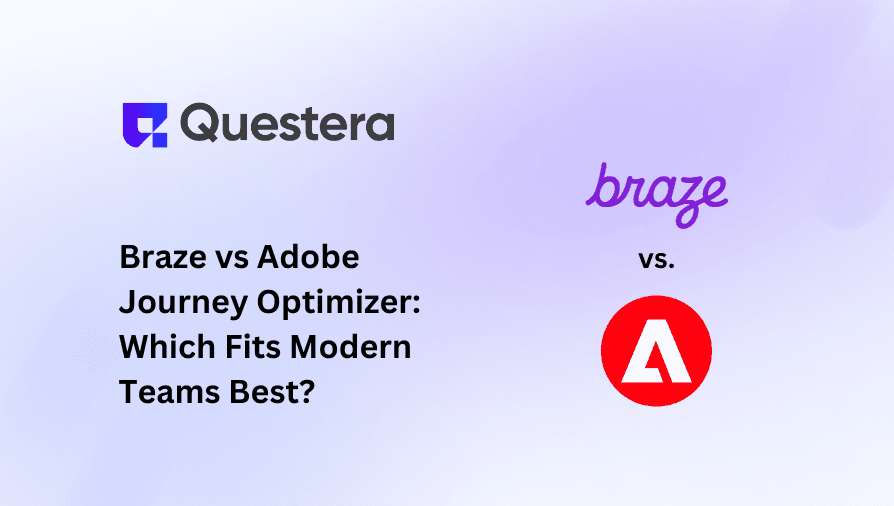 Questera

Braze vs Adobe Journey Optimizer: Which Fits Modern Teams Best?

braze

vs.